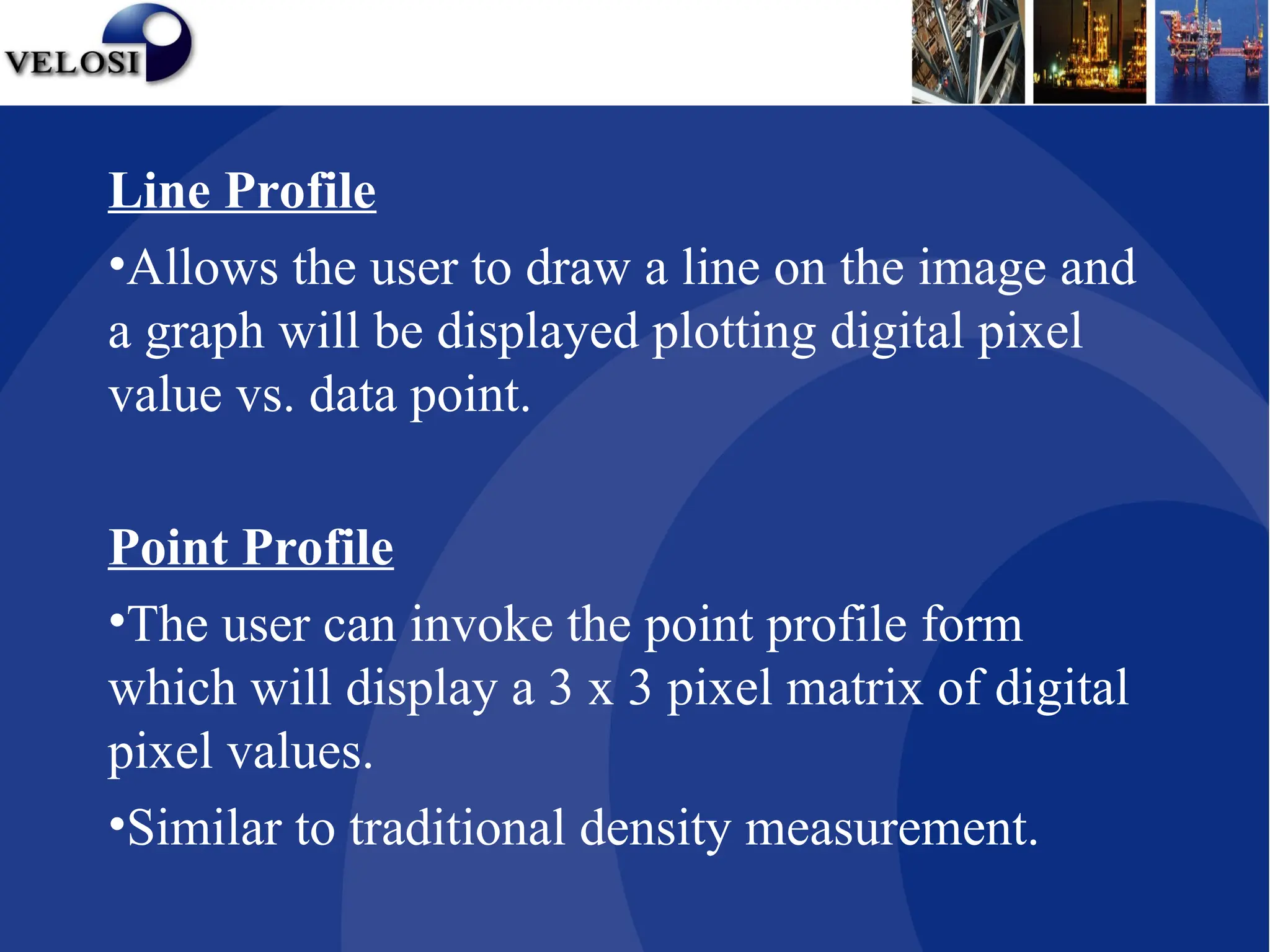 VELOSI

Line Profile

•Allows the user to draw a line on the image and a graph will be displayed plotting digital pixel value vs. data point.

Point Profile

•The user can invoke the point profile form which will display a 3 x 3 pixel matrix of digital pixel values.

•Similar to traditional density measurement.